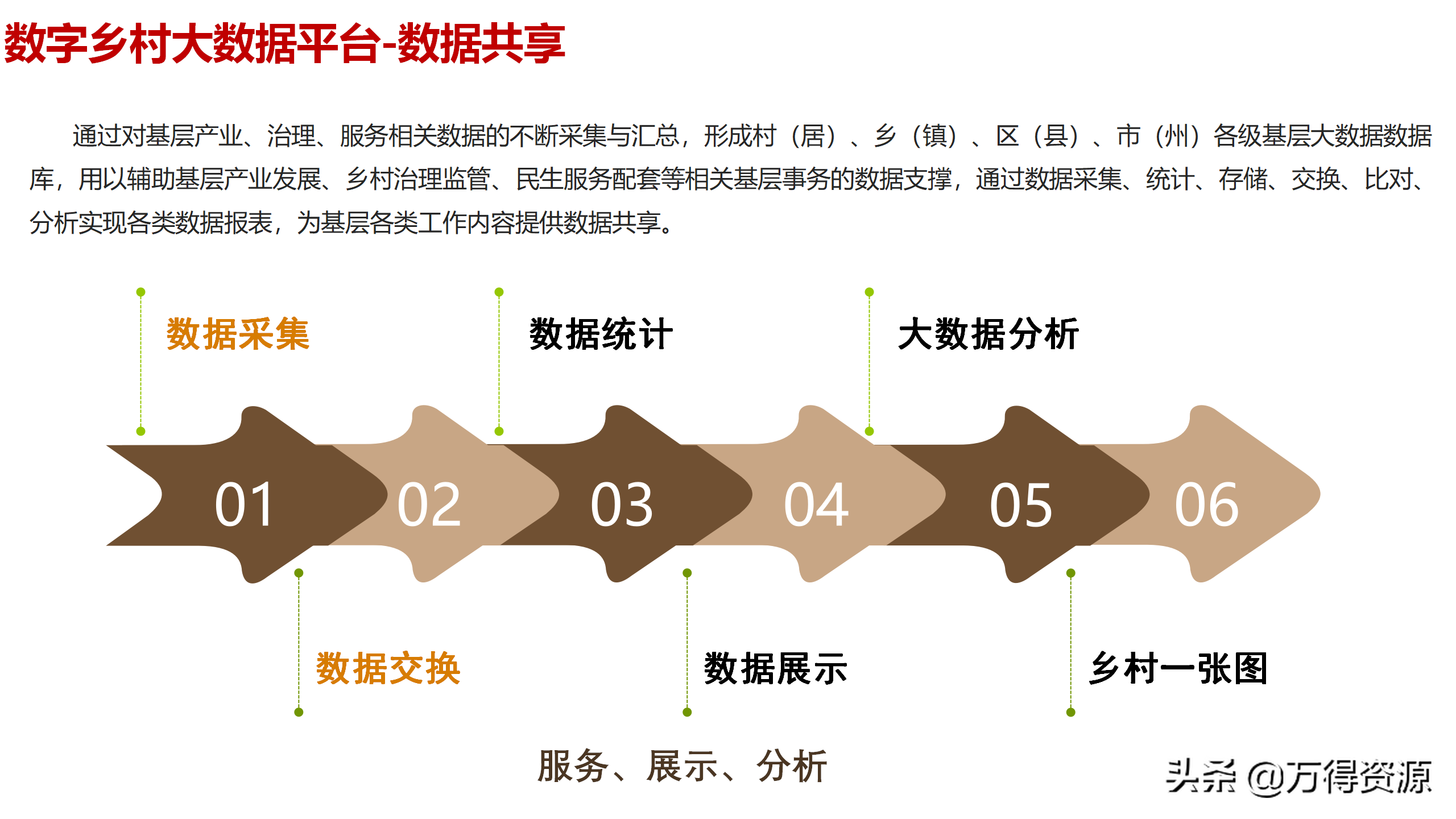 数字乡村大数据平台-数据共享

通过对基层产业、治理、服务相关数据的不断采集与汇总，形成村（居）、乡（镇）、区（县）、市（州）各级基层大数据数据库，用以辅助基层产业发展、乡村治理监管、民生服务配套等相关基层事务的数据支撑，通过数据采集、统计、存储、交换、比对、分析实现各类数据报表，为基层各类工作内容提供数据共享。

数据采集

数据统计

大数据分析

01 02 03 04 05 06

数据交换

数据展示

乡村一张图

服务、展示、分析

头条 @万得资源